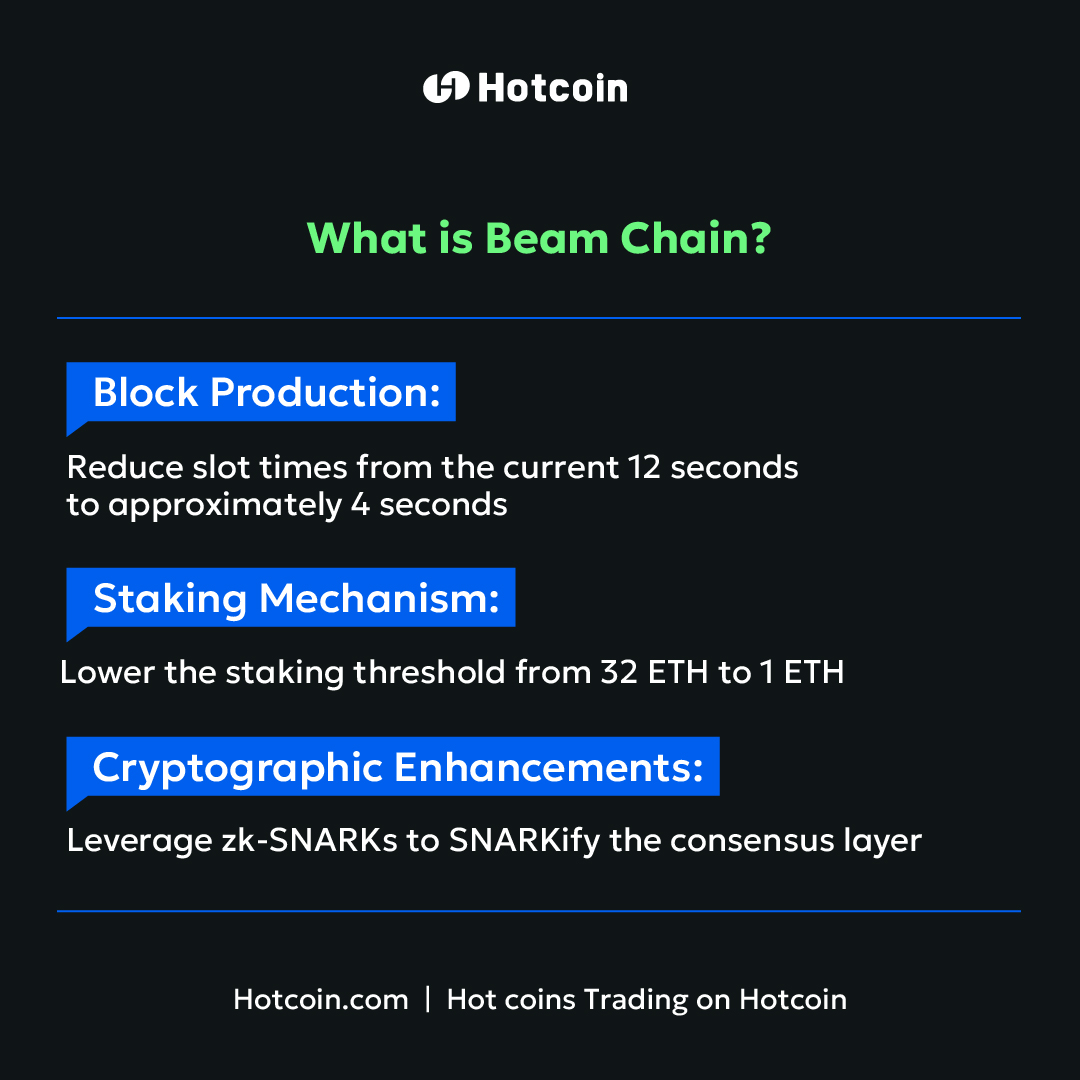 Hotcoin

What is Beam Chain?

Block Production:

Reduce slot times from the current 12 seconds to approximately 4 seconds

Staking Mechanism:

Lower the staking threshold from 32 ETH to 1 ETH

Cryptographic Enhancements:

Leverage zk-SNARKs to SNARKify the consensus layer

Hotcoin.com | Hot coins Trading on Hotcoin